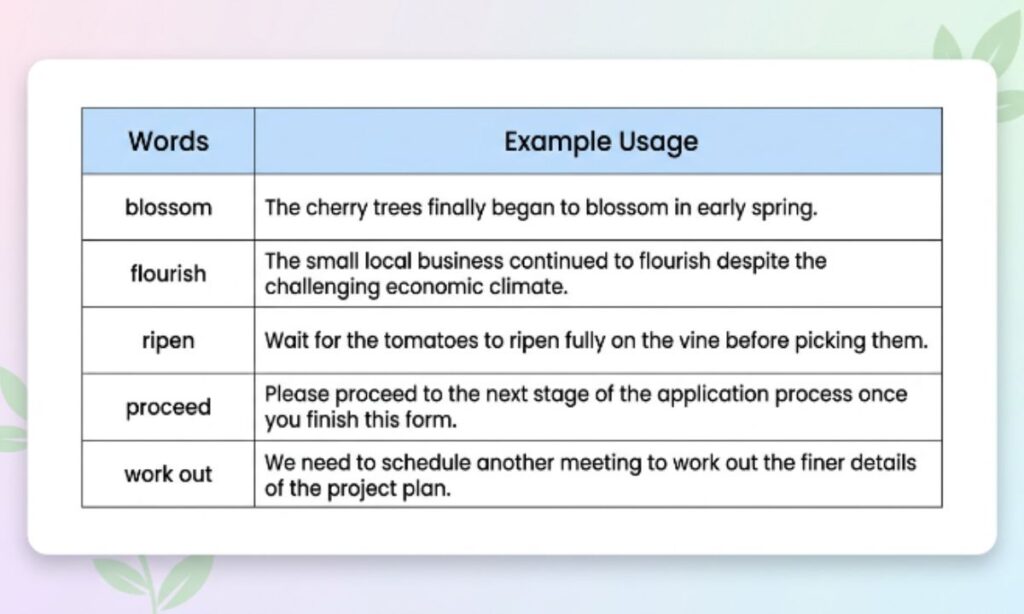 | Words | Example Usage |
|---|---|
| blossom | The cherry trees finally began to blossom in early spring. |
| flourish | The small local business continued to flourish despite the challenging economic climate. |
| ripen | Wait for the tomatoes to ripen fully on the vine before picking them. |
| proceed | Please proceed to the next stage of the application process once you finish this form. |
| work out | We need to schedule another meeting to work out the finer details of the project plan. |